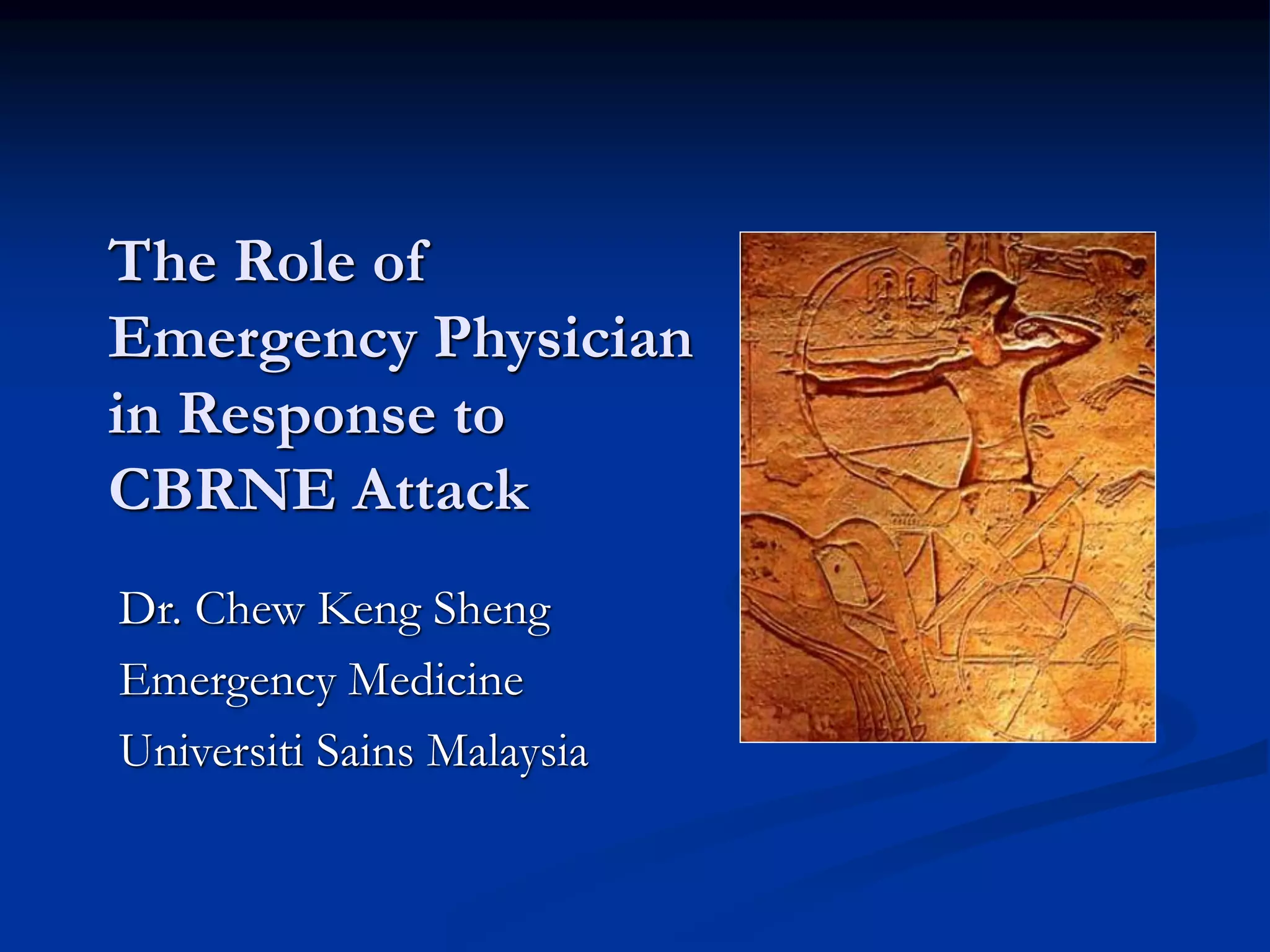 The Role of Emergency Physician in Response to CBRNE Attack

Dr. Chew Keng Sheng

Emergency Medicine

Universiti Sains Malaysia